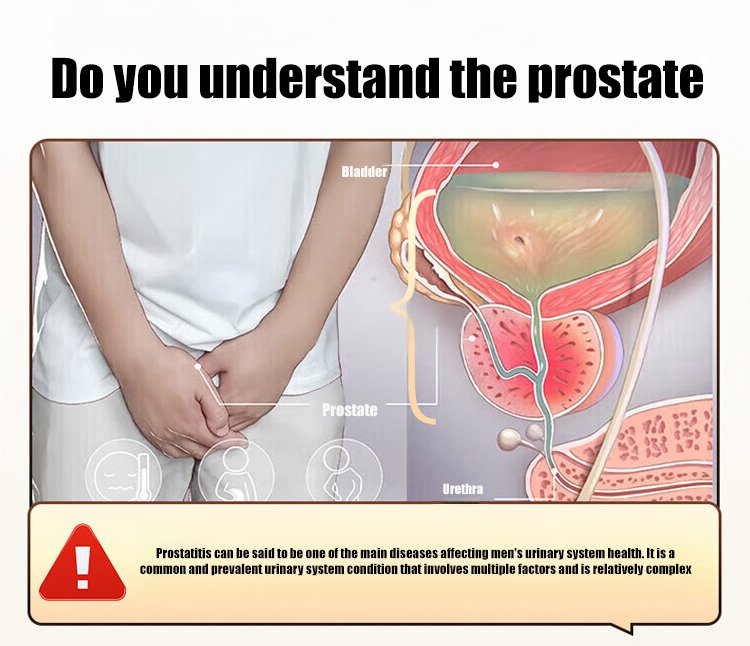 Do you understand the prostate

Bladder

Prostate

Urethra

!

Prostatitis can be said to be one of the main diseases affecting men's urinary system health. It is a common and prevalent urinary system condition that involves multiple factors and is relatively complex